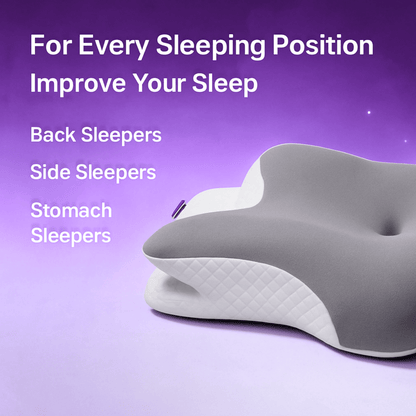 For Every Sleeping Position
Improve Your Sleep

Back Sleepers

Side Sleepers

Stomach Sleepers